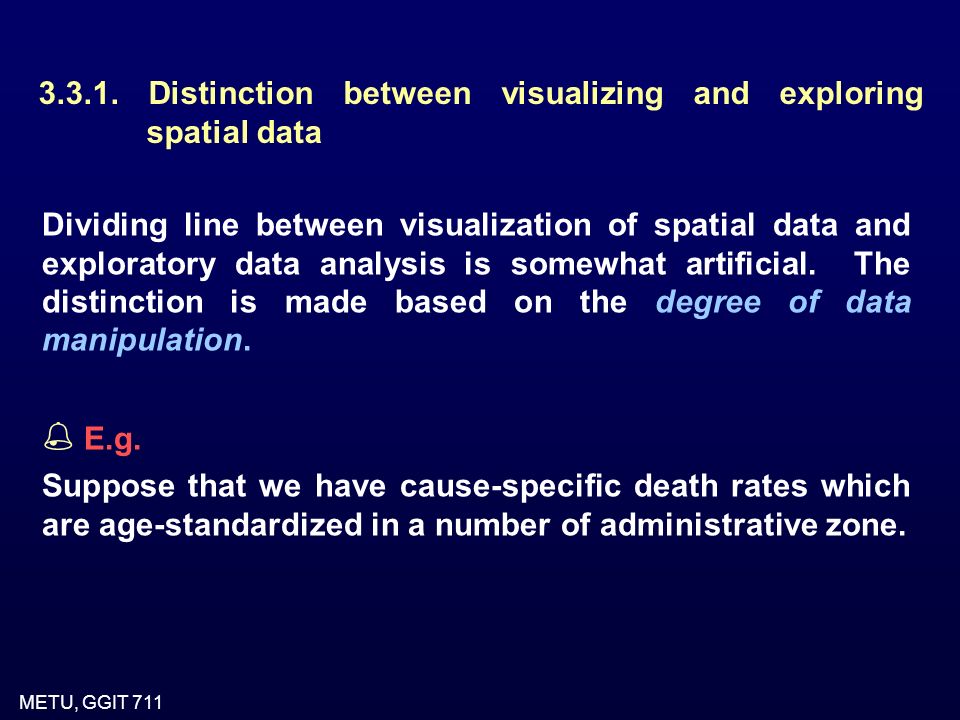 3.3.1. Distinction between visualizing and exploring spatial data

Dividing line between visualization of spatial data and exploratory data analysis is somewhat artificial. The distinction is made based on the degree of data manipulation.

E.g.

Suppose that we have cause-specific death rates which are age-standardized in a number of administrative zone.

METU, GGIT 711